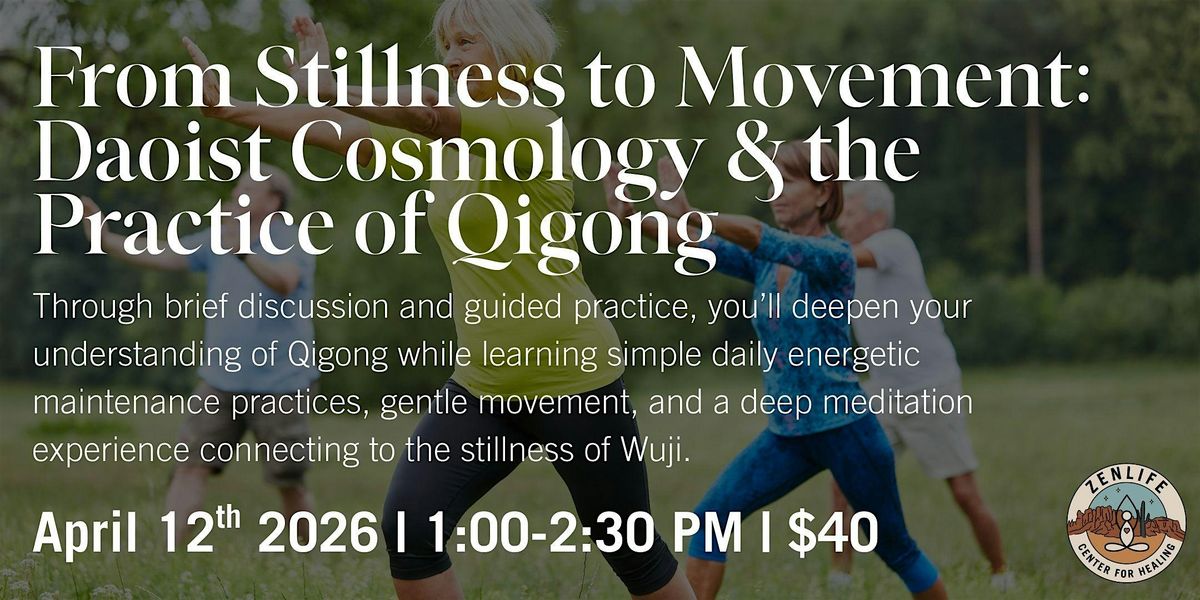 From Stillness to Movement: Daoist Cosmology & the Practice of Qigong

Through brief discussion and guided practice, you'll deepen your understanding of Qigong while learning simple daily energetic maintenance practices, gentle movement, and a deep meditation experience connecting to the stillness of Wuji.

April 12$^{th}$ 2026 | 1:00-2:30 PM | $40

ZENLIFE
CENTER FOR HEALING